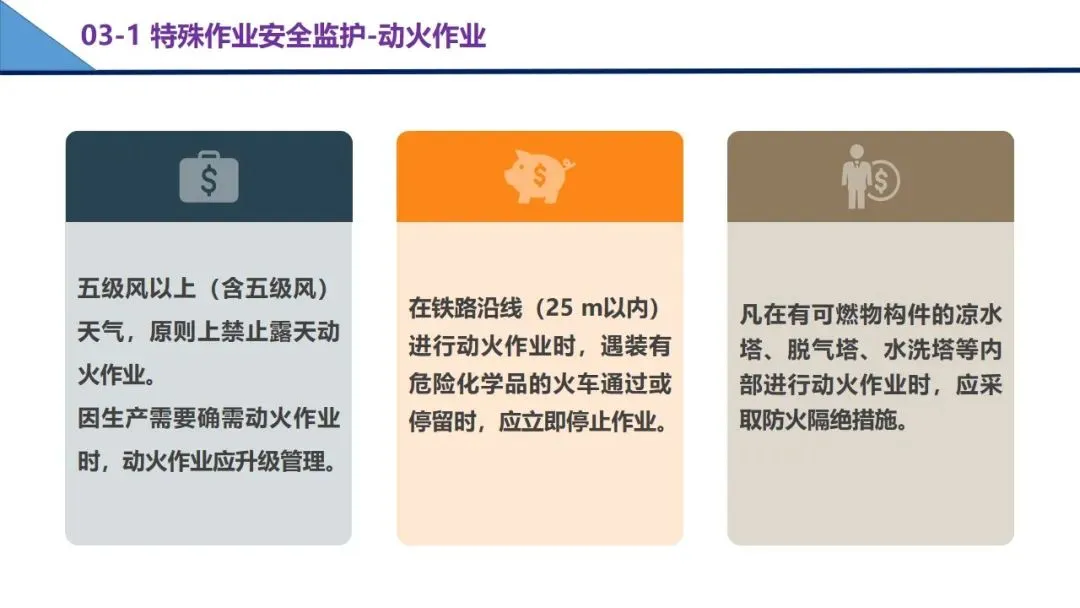 03-1 特殊作业安全监护-动火作业

五级风以上（含五级风）天气，原则上禁止露天动火作业。
因生产需要确需动火作业时，动火作业应升级管理。

在铁路沿线（25 m以内）进行动火作业时，遇装有危险化学品的火车通过或停留时，应立即停止作业。

凡在有可燃物构件的凉水塔、脱气塔、水洗塔等内部进行动火作业时，应采取防火隔绝措施。